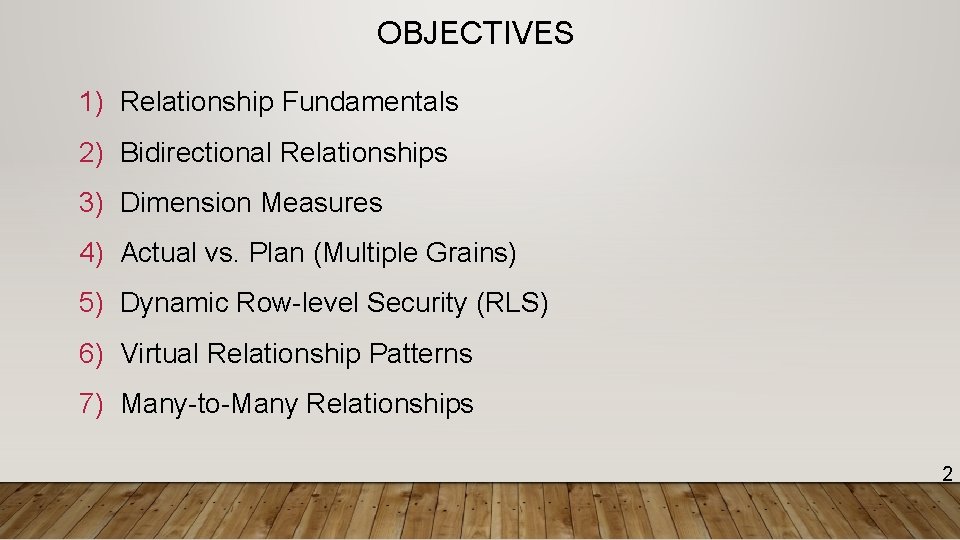 OBJECTIVES

1) Relationship Fundamentals
2) Bidirectional Relationships
3) Dimension Measures
4) Actual vs. Plan (Multiple Grains)
5) Dynamic Row-level Security (RLS)
6) Virtual Relationship Patterns
7) Many-to-Many Relationships

2